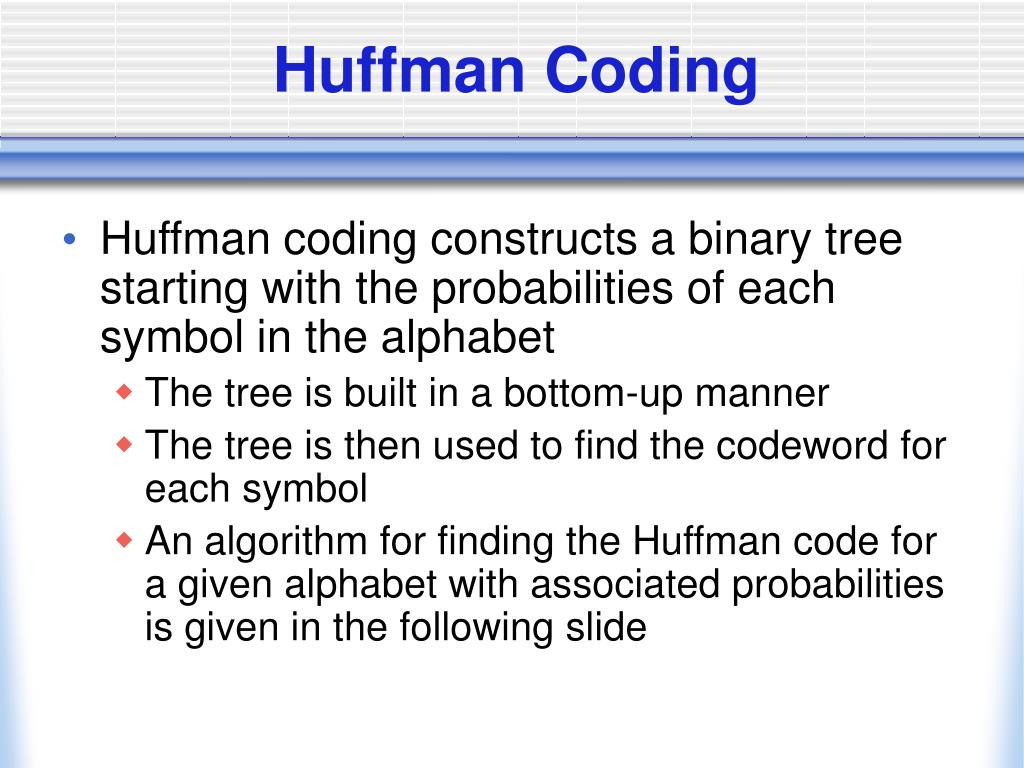 Huffman Coding

• Huffman coding constructs a binary tree starting with the probabilities of each symbol in the alphabet
  ◆ The tree is built in a bottom-up manner
  ◆ The tree is then used to find the codeword for each symbol
  ◆ An algorithm for finding the Huffman code for a given alphabet with associated probabilities is given in the following slide